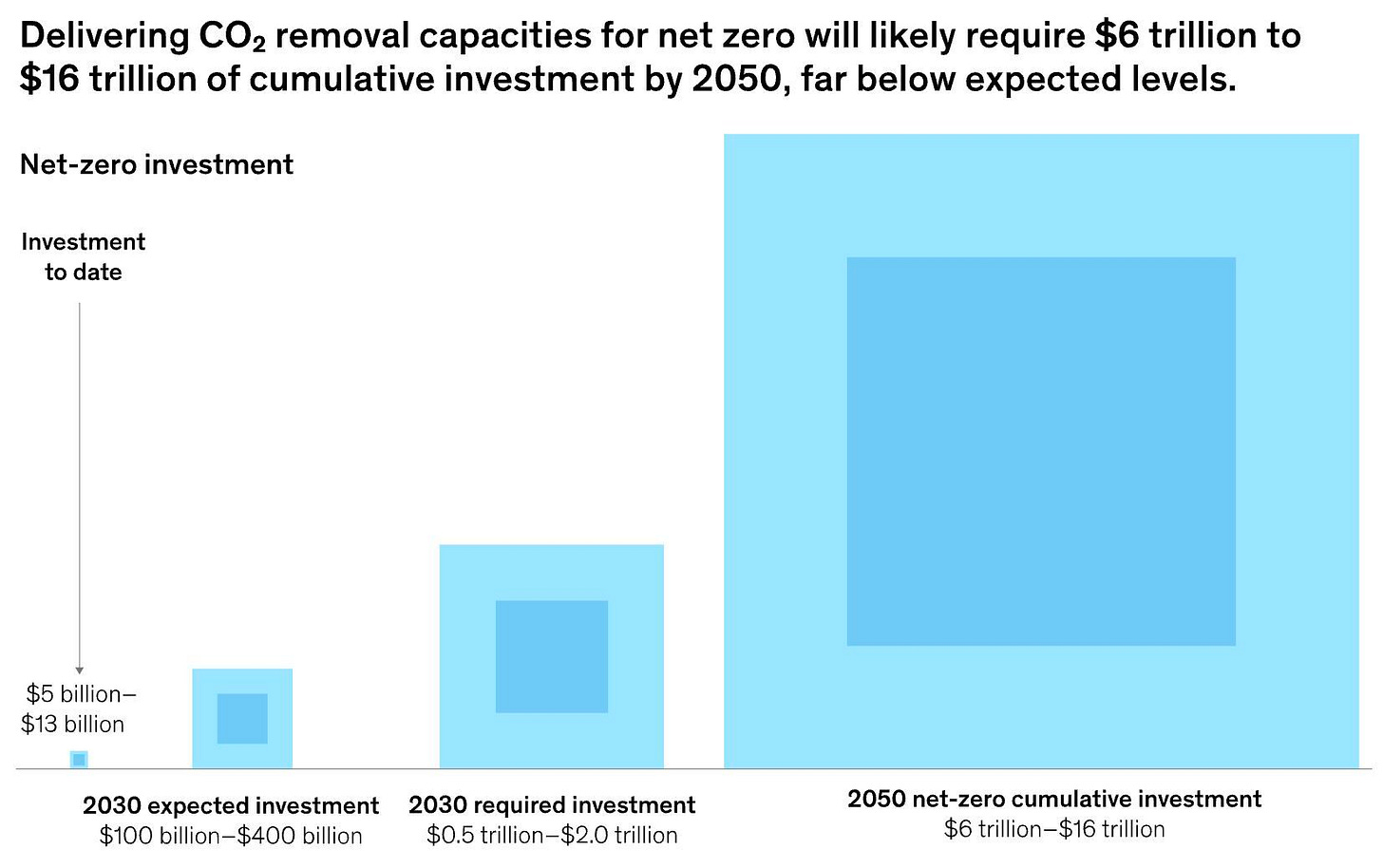 Delivering $CO_2$ removal capacities for net zero will likely require \$6 trillion to \$16 trillion of cumulative investment by 2050, far below expected levels.

Net-zero investment

Investment to date

\$5 billion–\$13 billion

2030 expected investment
\$100 billion–\$400 billion

2030 required investment
\$0.5 trillion–\$2.0 trillion

2050 net-zero cumulative investment
\$6 trillion–\$16 trillion